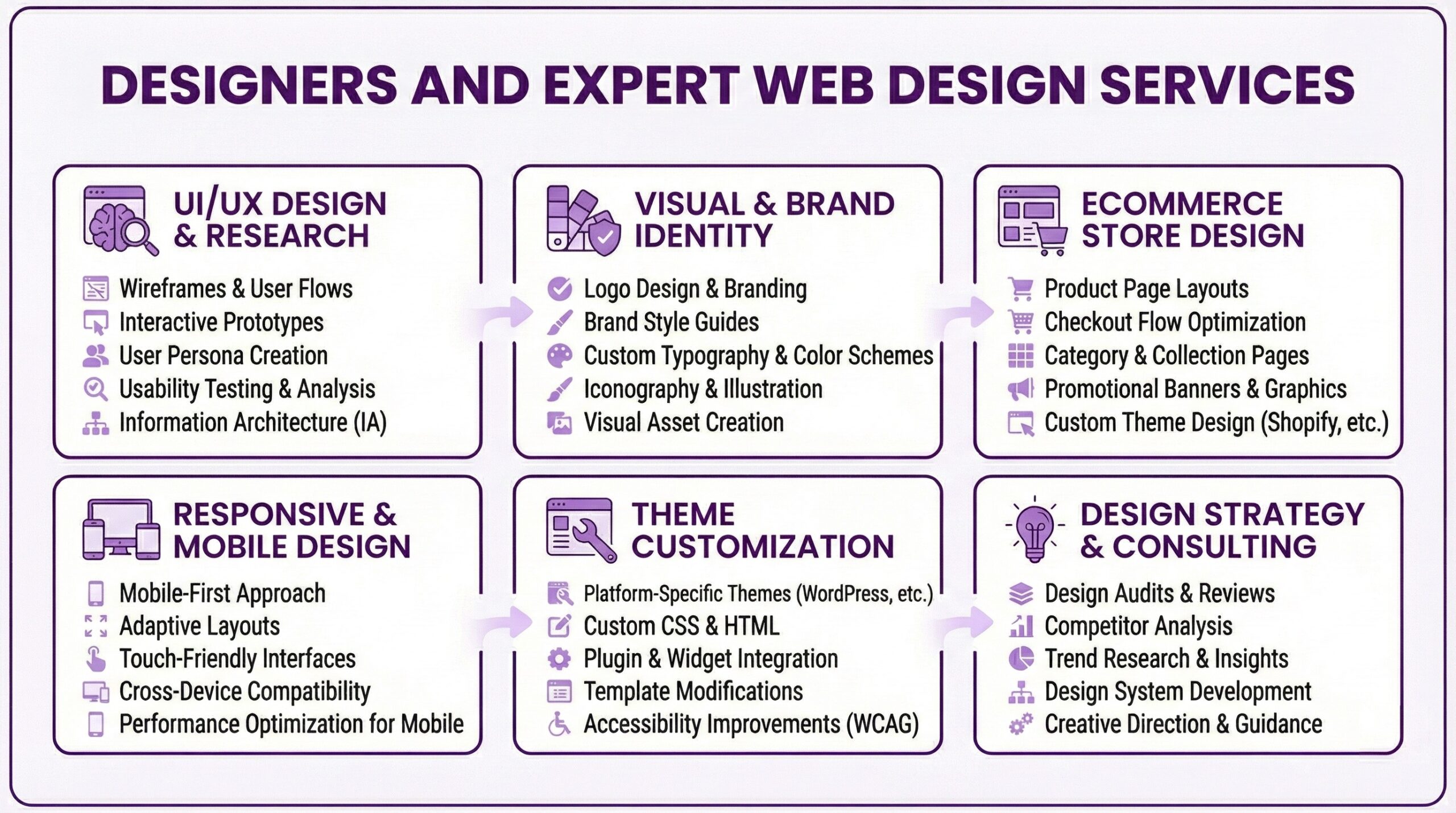 DESIGNERS AND EXPERT WEB DESIGN SERVICES

UI/UX DESIGN & RESEARCH

Wireframes & User Flows
Interactive Prototypes
User Persona Creation
Usability Testing & Analysis
Information Architecture (IA)

VISUAL & BRAND IDENTITY

Logo Design & Branding
Brand Style Guides
Custom Typography & Color Schemes
Iconography & Illustration
Visual Asset Creation

ECOMMERCE STORE DESIGN

Product Page Layouts
Checkout Flow Optimization
Category & Collection Pages
Promotional Banners & Graphics
Custom Theme Design (Shopify, etc.)

RESPONSIVE & MOBILE DESIGN

Mobile-First Approach
Adaptive Layouts
Touch-Friendly Interfaces
Cross-Device Compatibility
Performance Optimization for Mobile

THEME CUSTOMIZATION

Platform-Specific Themes (WordPress, etc.)
Custom CSS & HTML
Plugin & Widget Integration
Template Modifications
Accessibility Improvements (WCAG)

DESIGN STRATEGY & CONSULTING

Design Audits & Reviews
Competitor Analysis
Trend Research & Insights
Design System Development
Creative Direction & Guidance